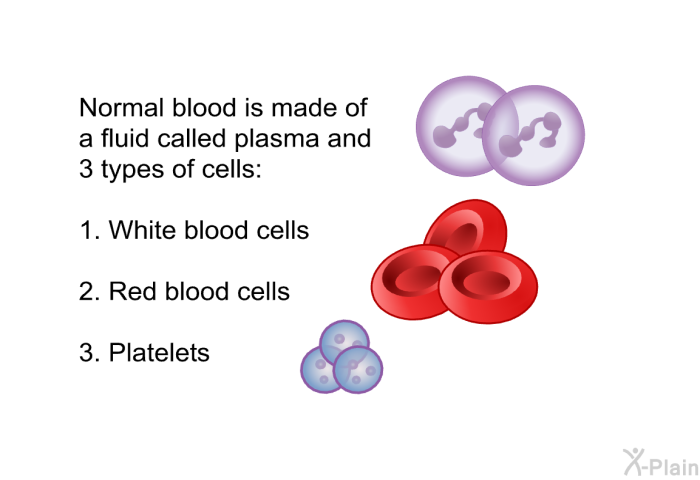 Normal blood is made of a fluid called plasma and 3 types of cells:

1. White blood cells

2. Red blood cells

3. Platelets

X-Plain